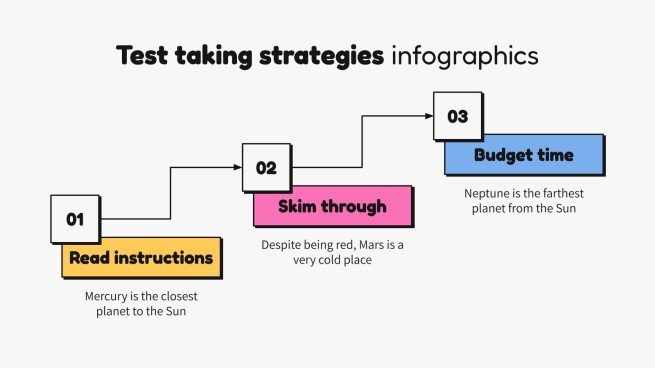 Test taking strategies infographics

01

Read instructions

Mercury is the closest planet to the Sun

02

Skim through

Despite being red, Mars is a very cold place

03

Budget time

Neptune is the farthest planet from the Sun